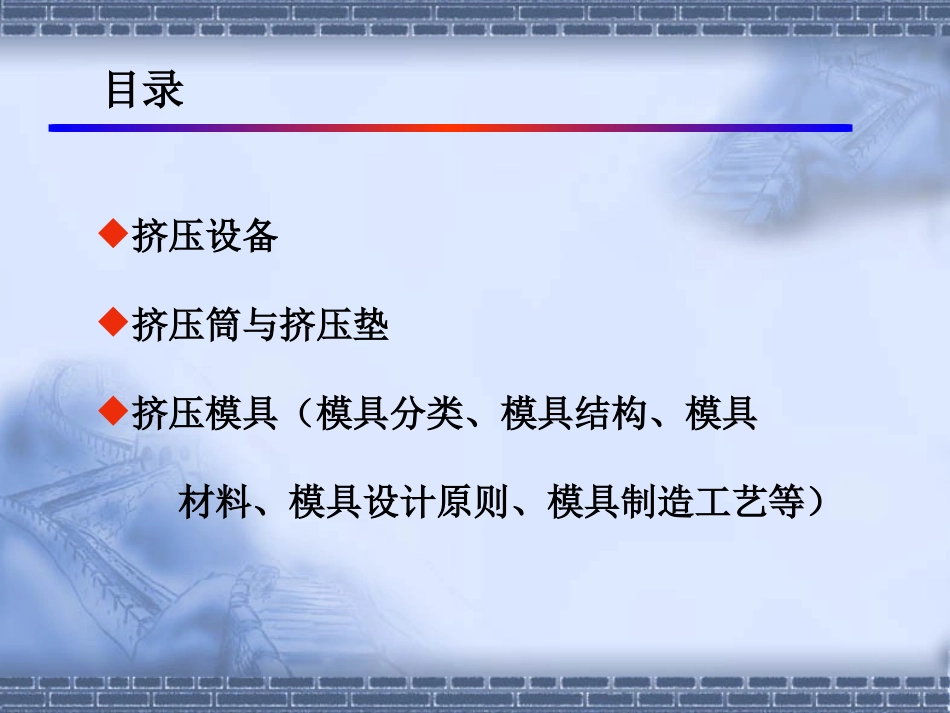 目录

◆挤压设备

◆挤压筒与挤压垫

◆挤压模具（模具分类、模具结构、模具材料、模具设计原则、模具制造工艺等）